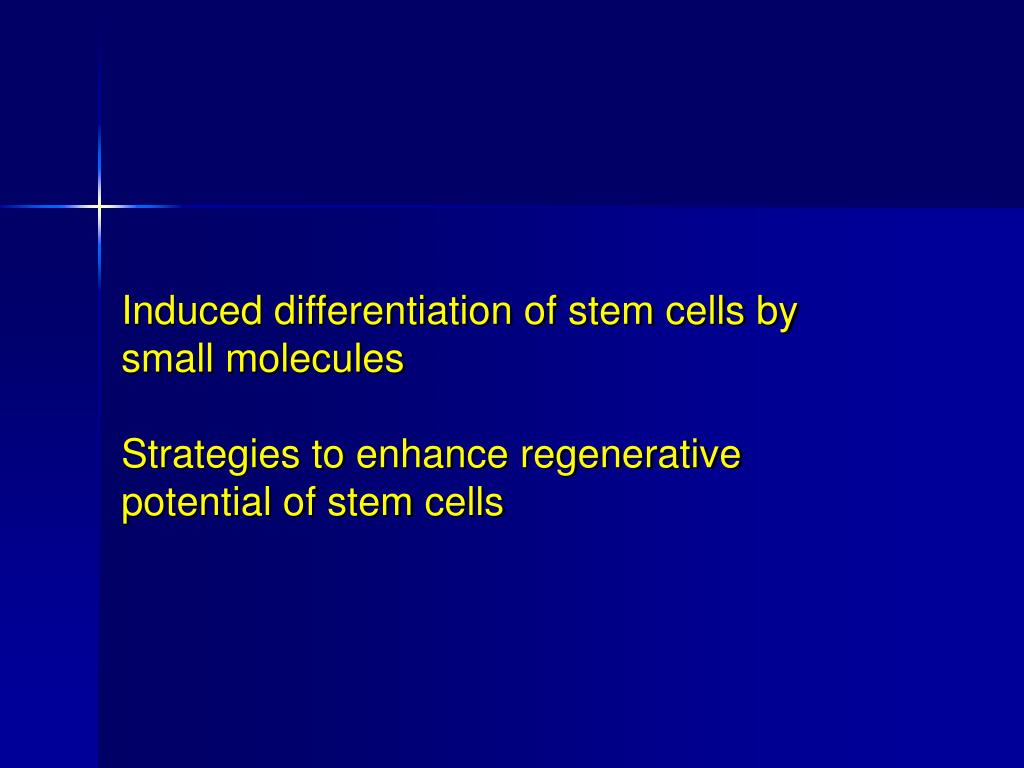 Induced differentiation of stem cells by small molecules

Strategies to enhance regenerative potential of stem cells